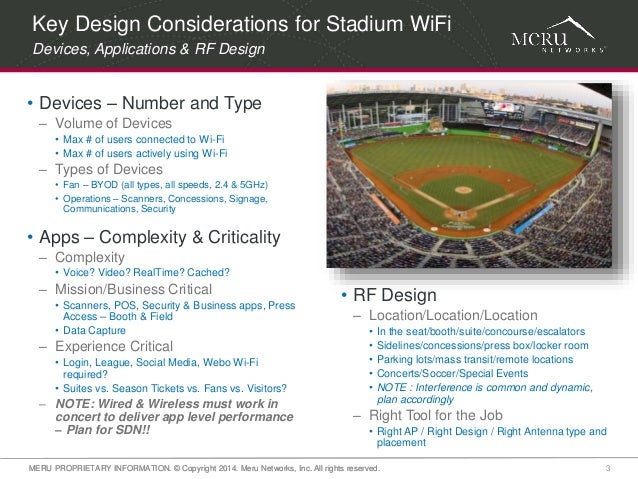 Key Design Considerations for Stadium WiFi

Devices, Applications & RF Design

MERU NETWORKS

• Devices – Number and Type
– Volume of Devices
• Max # of users connected to Wi-Fi
• Max # of users actively using Wi-Fi
– Types of Devices
• Fan – BYOD (all types, all speeds, 2.4 & 5GHz)
• Operations – Scanners, Concessions, Signage, Communications, Security

• Apps – Complexity & Criticality
– Complexity
• Voice? Video? RealTime? Cached?
– Mission/Business Critical
• Scanners, POS, Security & Business apps, Press Access – Booth & Field
• Data Capture
– Experience Critical
• Login, League, Social Media, Webo Wi-Fi required?
• Suites vs. Season Tickets vs. Fans vs. Visitors?
– NOTE: Wired & Wireless must work in concert to deliver app level performance – Plan for SDN!!

• RF Design
– Location/Location/Location
• In the seat/booth/suite/concourse/escalators
• Sidelines/concessions/press box/locker room
• Parking lots/mass transit/remote locations
• Concerts/Soccer/Special Events
• NOTE : Interference is common and dynamic, plan accordingly
– Right Tool for the Job
• Right AP / Right Design / Right Antenna type and placement

MERU PROPRIETARY INFORMATION. © Copyright 2014. Meru Networks, Inc. All rights reserved.

3